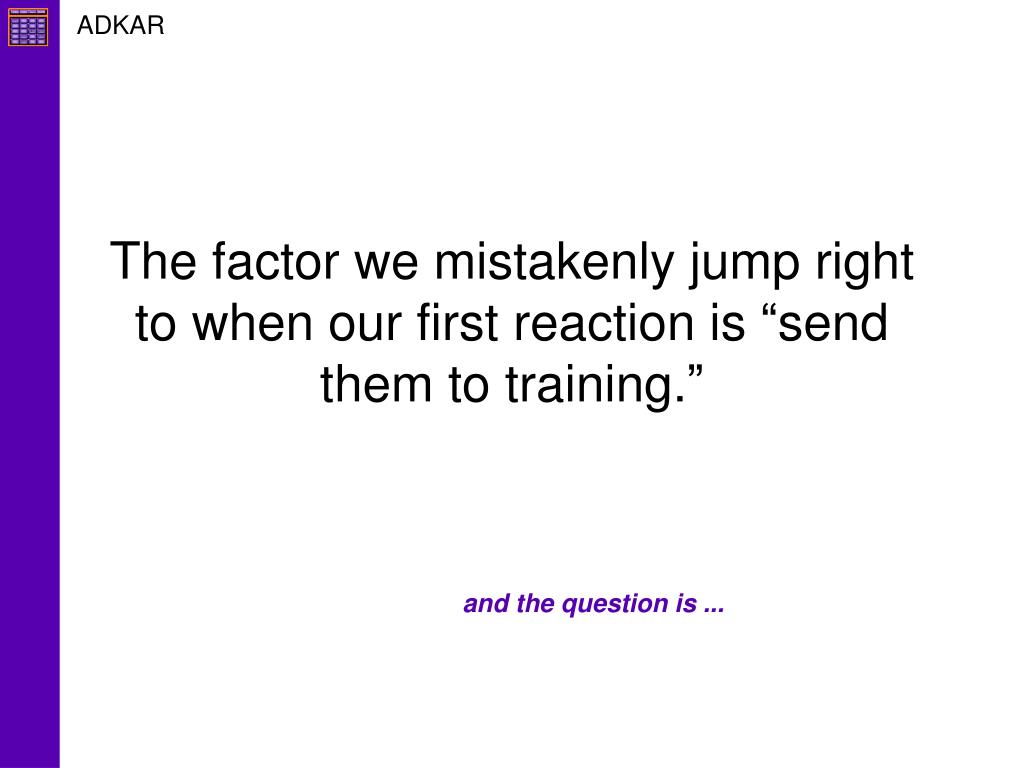 ADKAR

The factor we mistakenly jump right to when our first reaction is “send them to training.”

and the question is ...